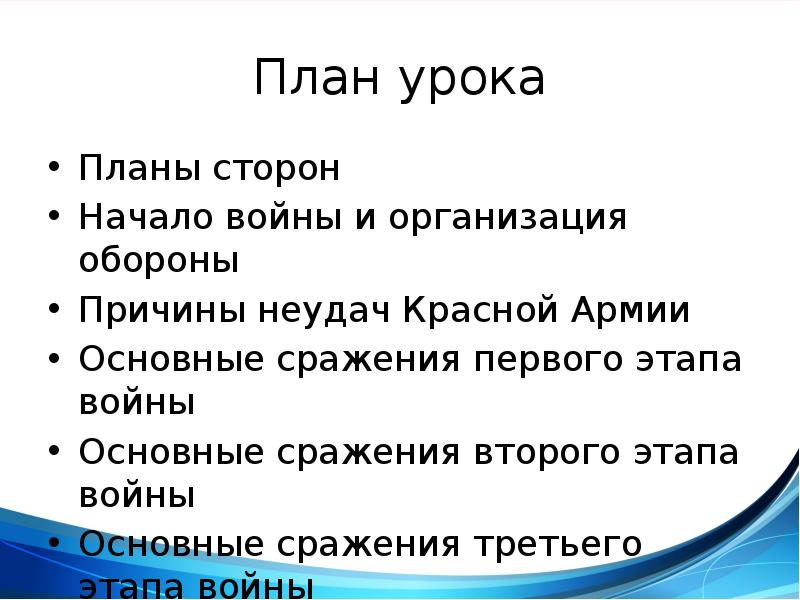 План урока

• Планы сторон
• Начало войны и организация обороны
• Причины неудач Красной Армии
• Основные сражения первого этапа войны
• Основные сражения второго этапа войны
• Основные сражения третьего этапа войны